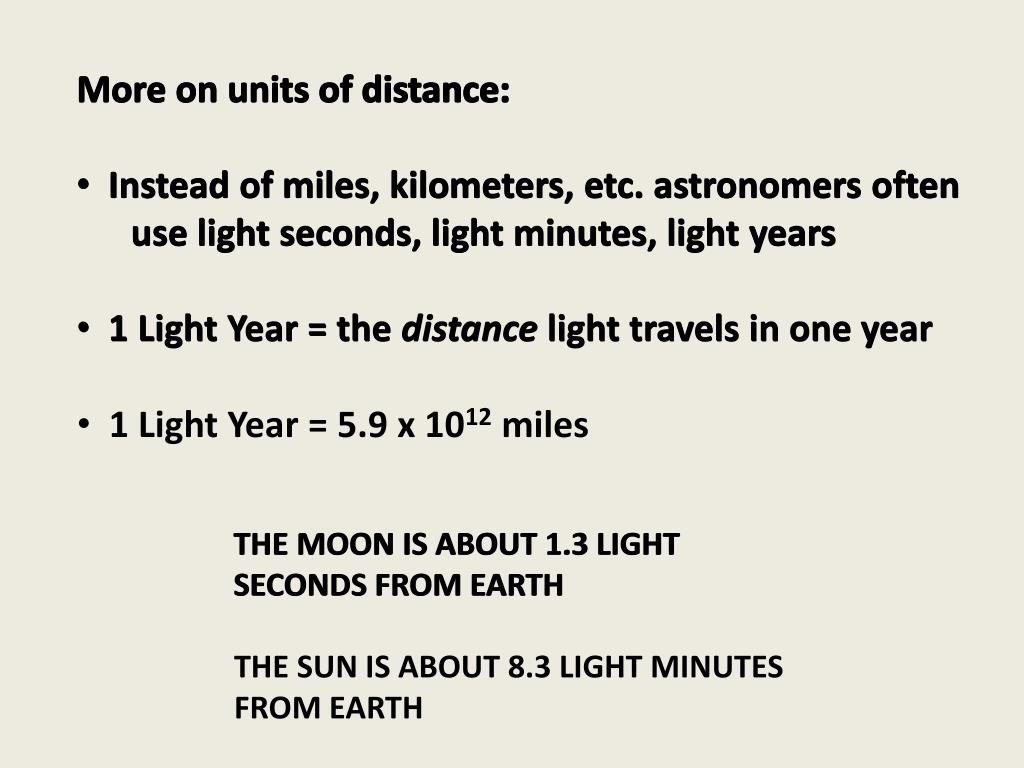 More on units of distance:

• Instead of miles, kilometers, etc. astronomers often use light seconds, light minutes, light years

• 1 Light Year = the distance light travels in one year

• 1 Light Year = $5.9 \times 10^{12}$ miles

THE MOON IS ABOUT 1.3 LIGHT SECONDS FROM EARTH

THE SUN IS ABOUT 8.3 LIGHT MINUTES FROM EARTH